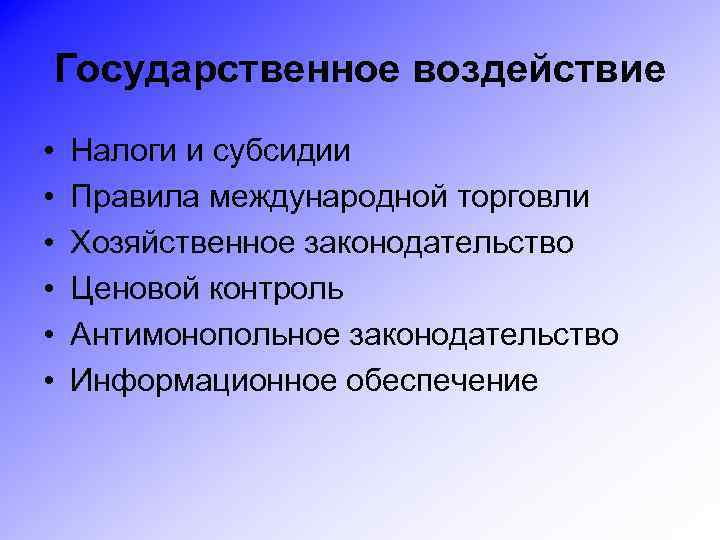 Государственное воздействие

• Налоги и субсидии
• Правила международной торговли
• Хозяйственное законодательство
• Ценовой контроль
• Антимонопольное законодательство
• Информационное обеспечение